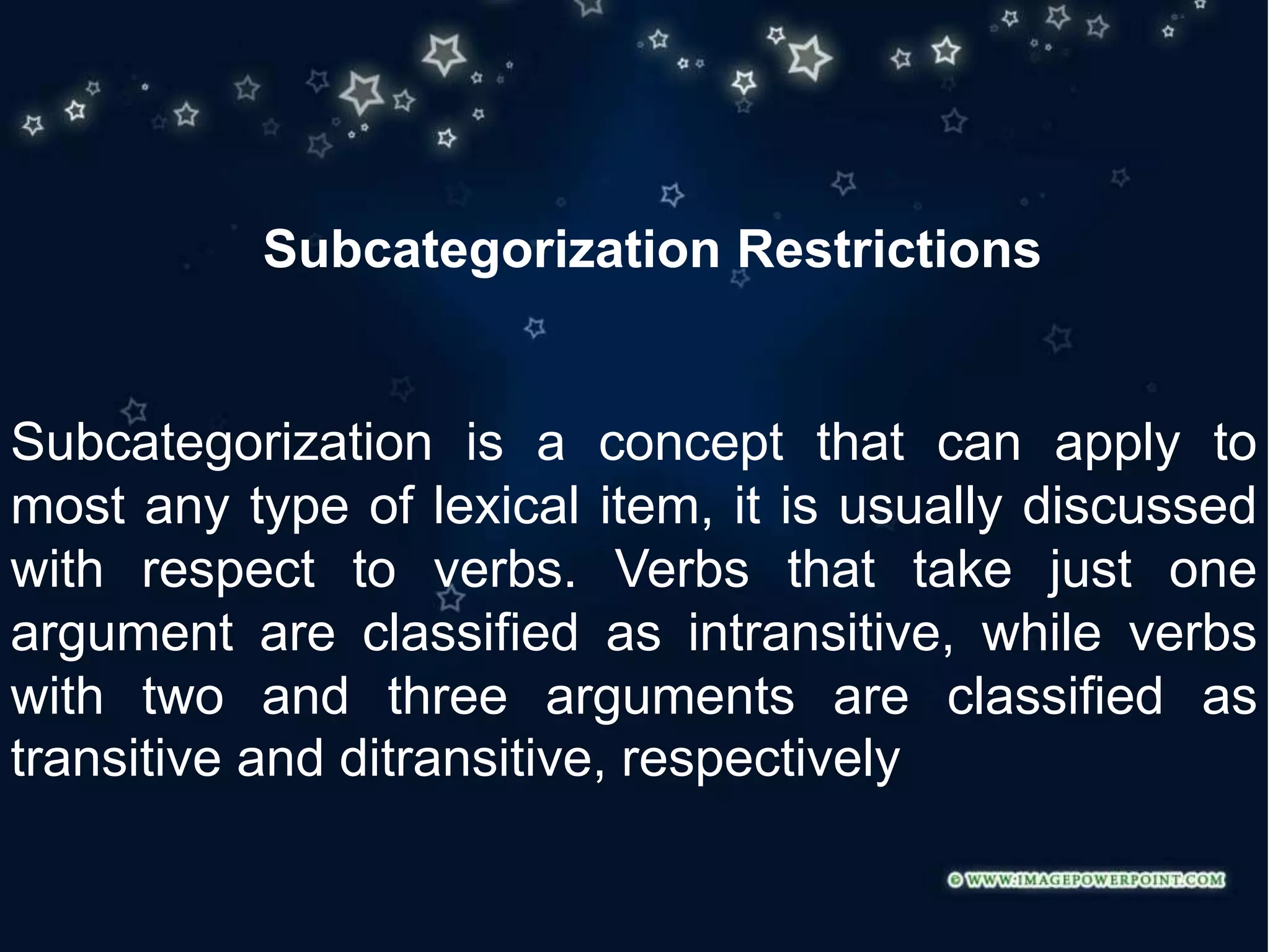 Subcategorization Restrictions

Subcategorization is a concept that can apply to most any type of lexical item, it is usually discussed with respect to verbs. Verbs that take just one argument are classified as intransitive, while verbs with two and three arguments are classified as transitive and ditransitive, respectively

© WWW.IMAGEPOWERPOINT.COM